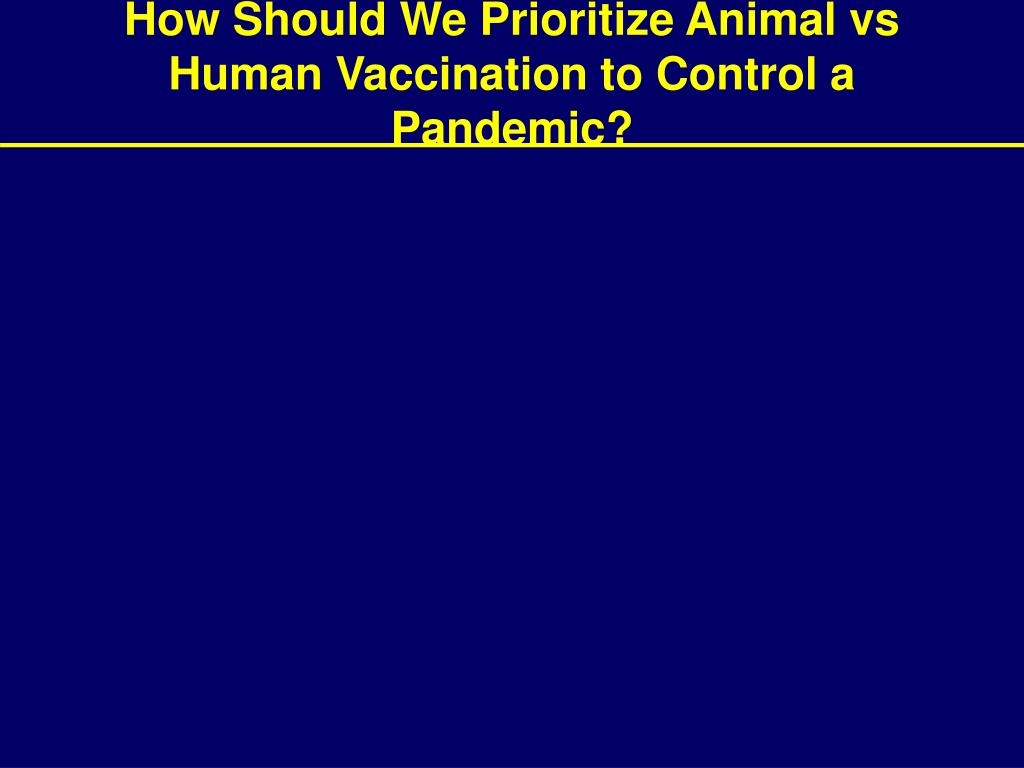 How Should We Prioritize Animal vs Human Vaccination to Control a Pandemic?